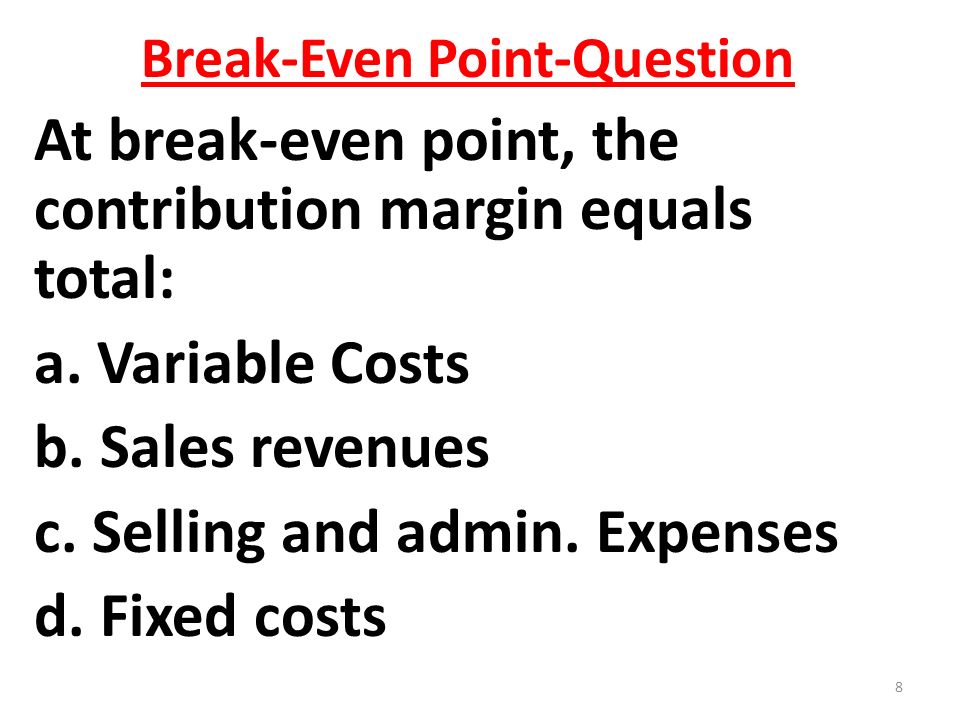 Break-Even Point-Question

At break-even point, the contribution margin equals total:

a. Variable Costs

b. Sales revenues

c. Selling and admin. Expenses

d. Fixed costs

8